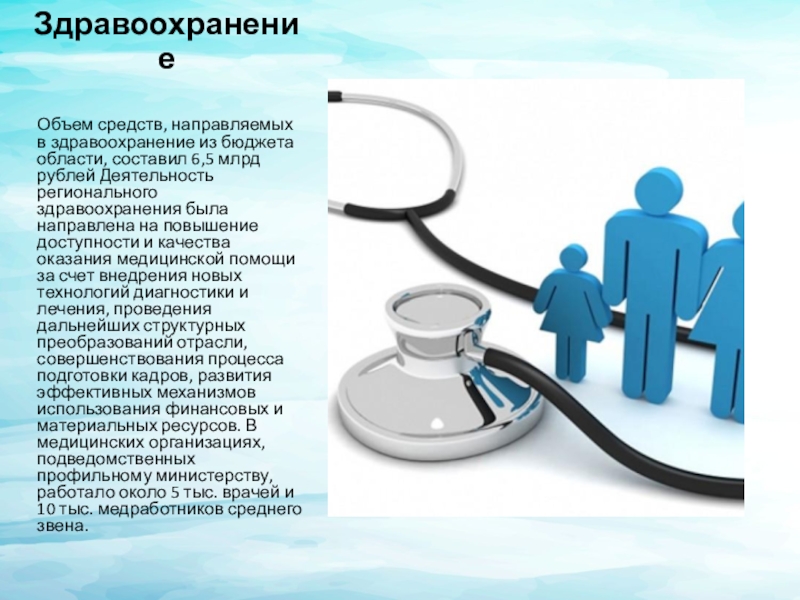 Здравоохранение

Объем средств, направляемых в здравоохранение из бюджета области, составил 6,5 млрд рублей Деятельность регионального здравоохранения была направлена на повышение доступности и качества оказания медицинской помощи за счет внедрения новых технологий диагностики и лечения, проведения дальнейших структурных преобразований отрасли, совершенствования процесса подготовки кадров, развития эффективных механизмов использования финансовых и материальных ресурсов. В медицинских организациях, подведомственных профильному министерству, работало около 5 тыс. врачей и 10 тыс. медработников среднего звена.